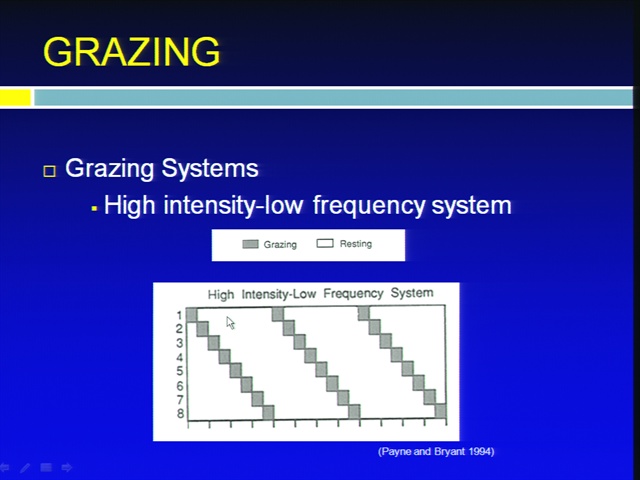 GRAZING

Grazing Systems

High intensity-low frequency system

Grazing Resting

High Intensity-Low Frequency System

1
2
3
4
5
6
7
8

(Payne and Bryant 1994)